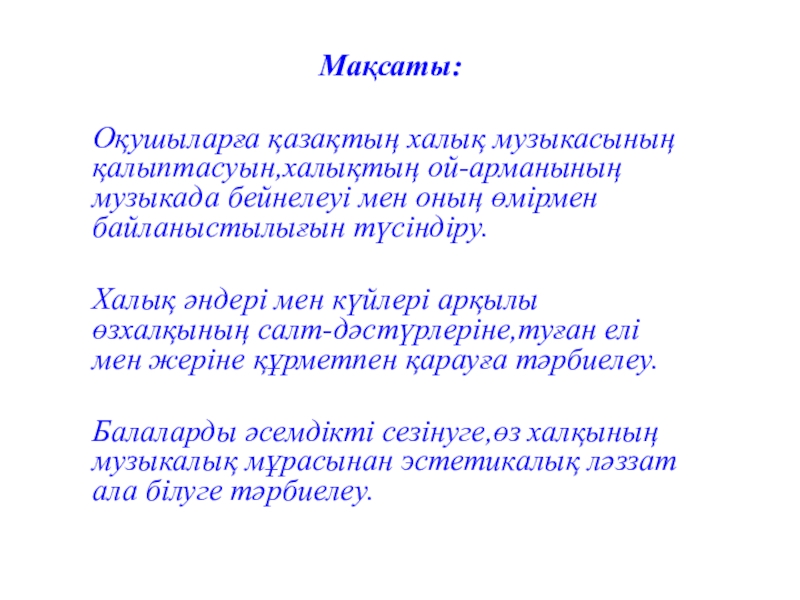 Мақсаты:

Оқушыларға қазақтың халық музыкасының қалыптасуын,халықтың ой-арманының музыкада бейнелеуі мен оның өмірмен байланыстылығын түсіндіру.

Халық әндері мен күйлері арқылы өзхалқының салт-дәстүрлеріне,туған елі мен жеріне құрметпен қарауға тәрбиелеу.

Балаларды әсемдікті сезінуге,өз халқының музыкалық мұрасынан эстетикалық ләззат ала білуге тәрбиелеу.